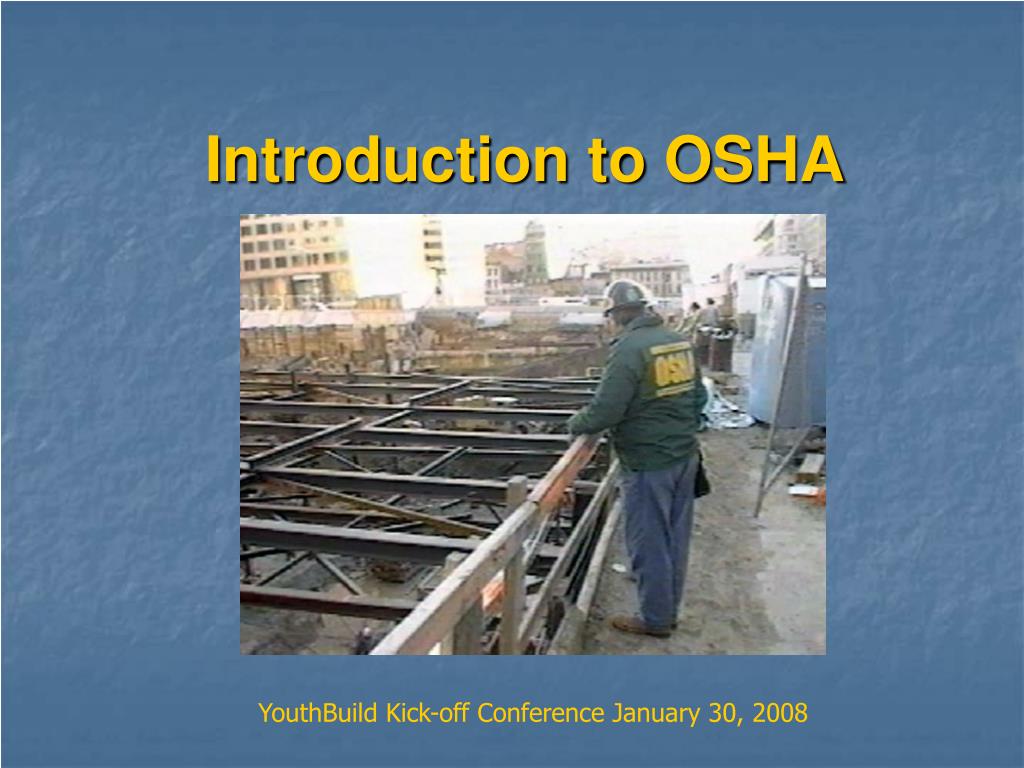 Introduction to OSHA

OSHA

YouthBuild Kick-off Conference January 30, 2008